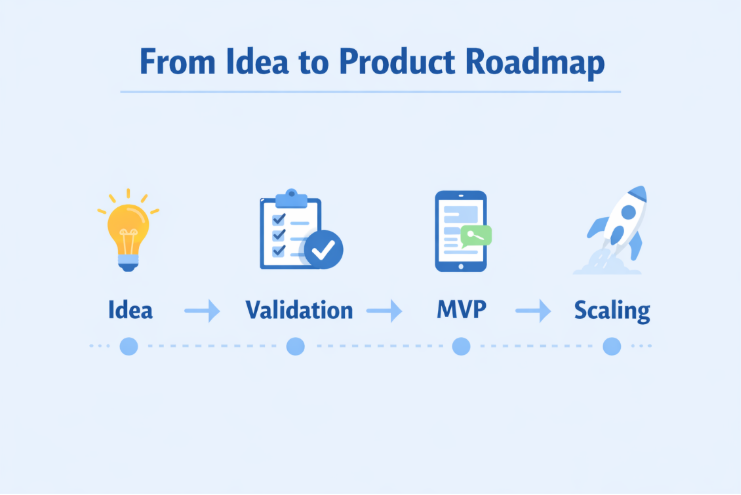 From Idea to Product Roadmap

Idea → Validation → MVP → Scaling